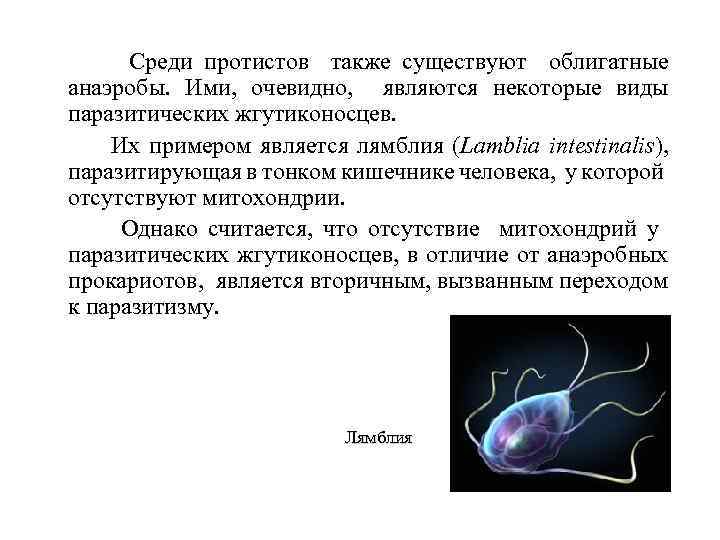 Среди протистов также существуют облигатные анаэробы. Ими, очевидно, являются некоторые виды паразитических жгутиконосцев.

Их примером является лямблия (Lamblia intestinalis), паразитирующая в тонком кишечнике человека, у которой отсутствуют митохондрии.

Однако считается, что отсутствие митохондрий у паразитических жгутиконосцев, в отличие от анаэробных прокариотов, является вторичным, вызванным переходом к паразитизму.

Лямблия